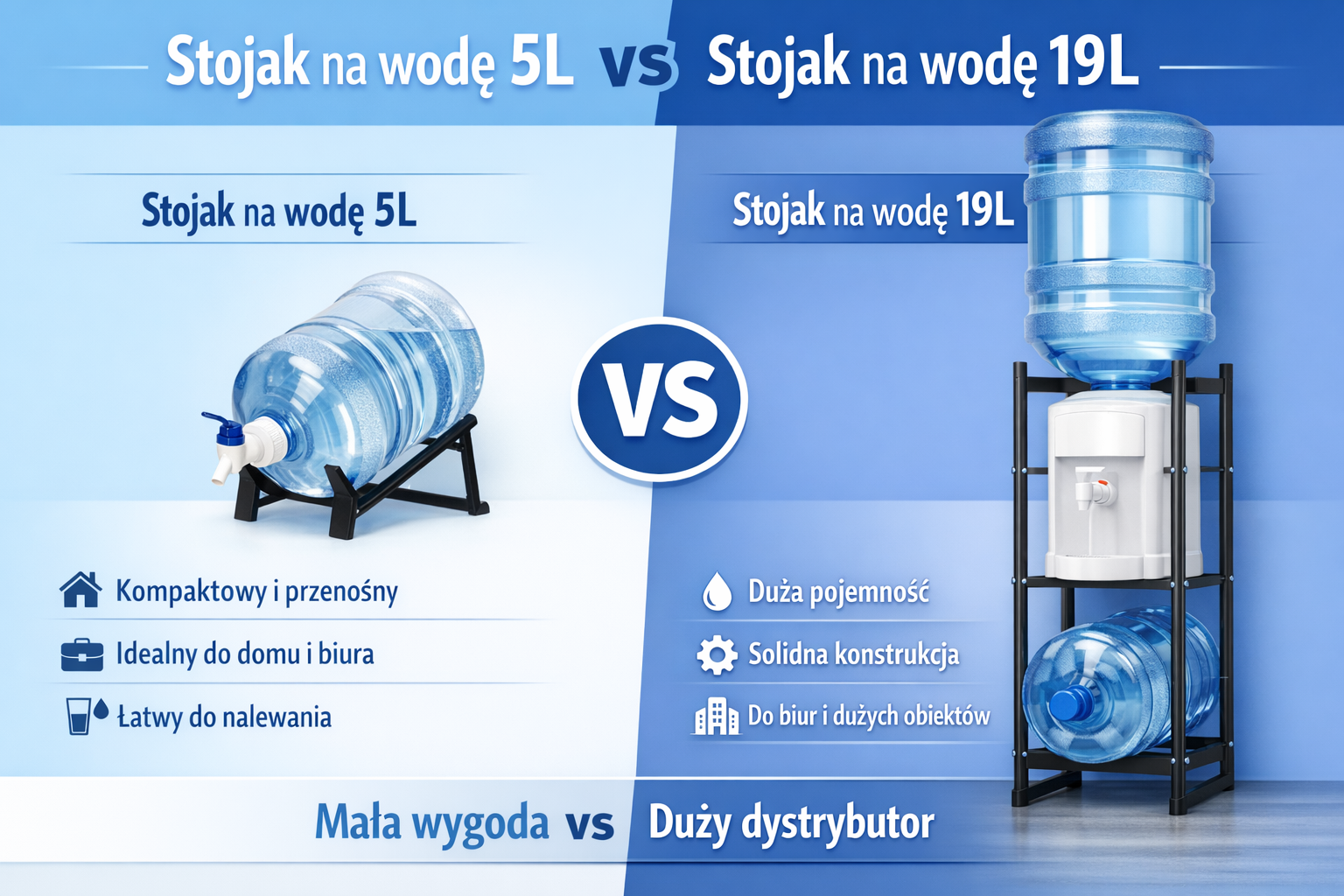 Stojak na wodę 5L vs Stojak na wodę 19L

Stojak na wodę 5L

Kompaktowy i przenośny

Idealny do domu i biura

Łatwy do nalewania

VS

Stojak na wodę 19L

Duża pojemność

Solidna konstrukcja

Do biur i dużych obiektów

Mała wygoda vs Duży dystrybutor